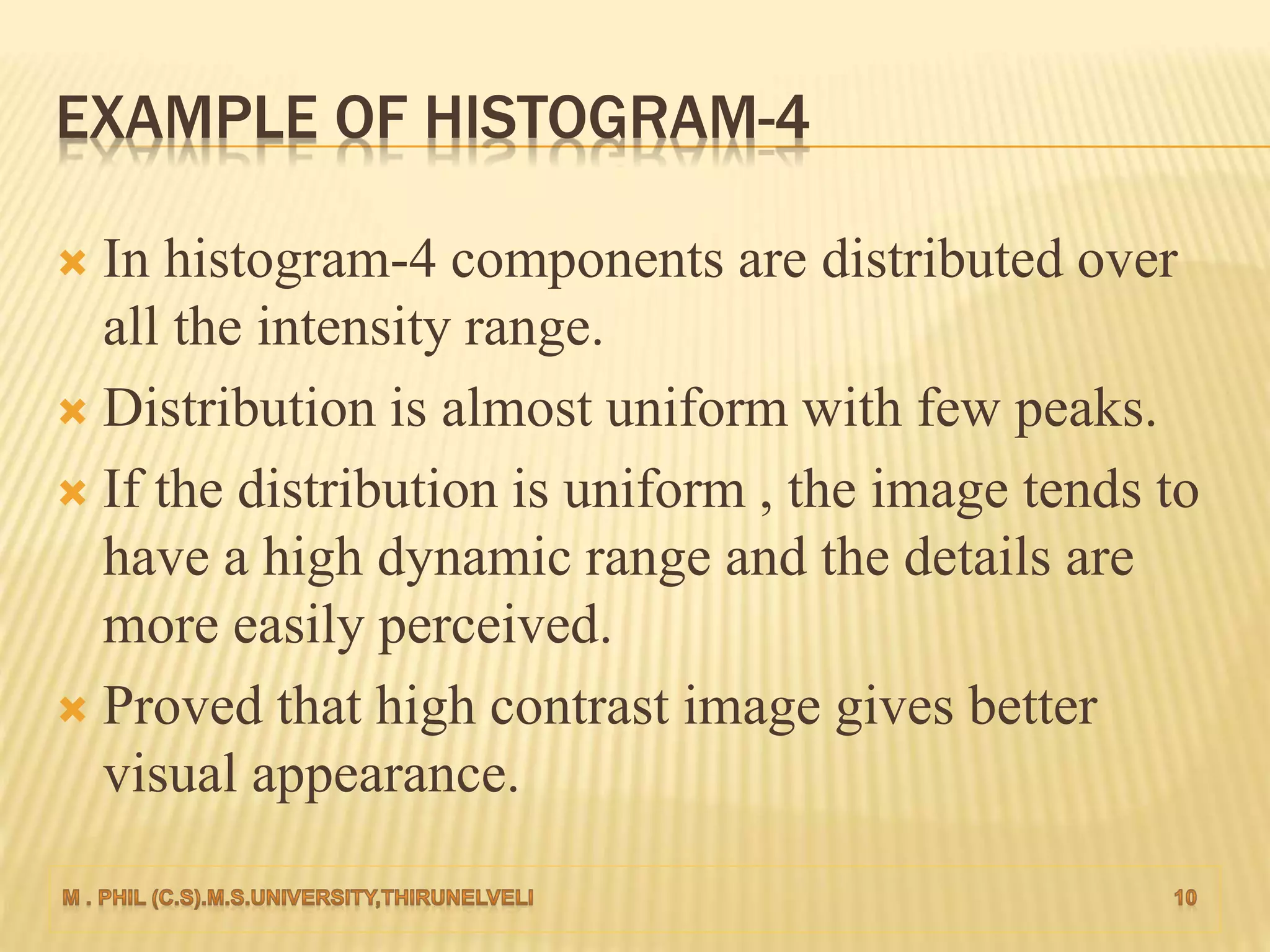 EXAMPLE OF HISTOGRAM-4

In histogram-4 components are distributed over all the intensity range.

Distribution is almost uniform with few peaks.

If the distribution is uniform , the image tends to have a high dynamic range and the details are more easily perceived.

Proved that high contrast image gives better visual appearance.

M . PHIL (C.S).M.S.UNIVERSITY,THIRUNELVELI

10